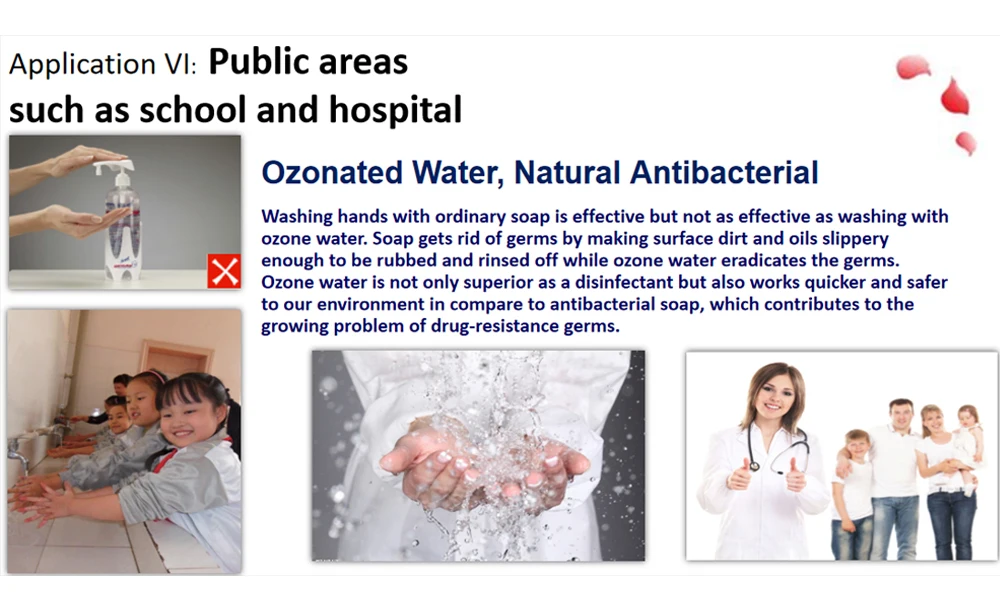 Application VI: Public areas such as school and hospital

Ozonated Water, Natural Antibacterial

Washing hands with ordinary soap is effective but not as effective as washing with ozone water. Soap gets rid of germs by making surface dirt and oils slippery enough to be rubbed and rinsed off while ozone water eradicates the germs. Ozone water is not only superior as a disinfectant but also works quicker and safer to our environment in compare to antibacterial soap, which contributes to the growing problem of drug-resistance germs.